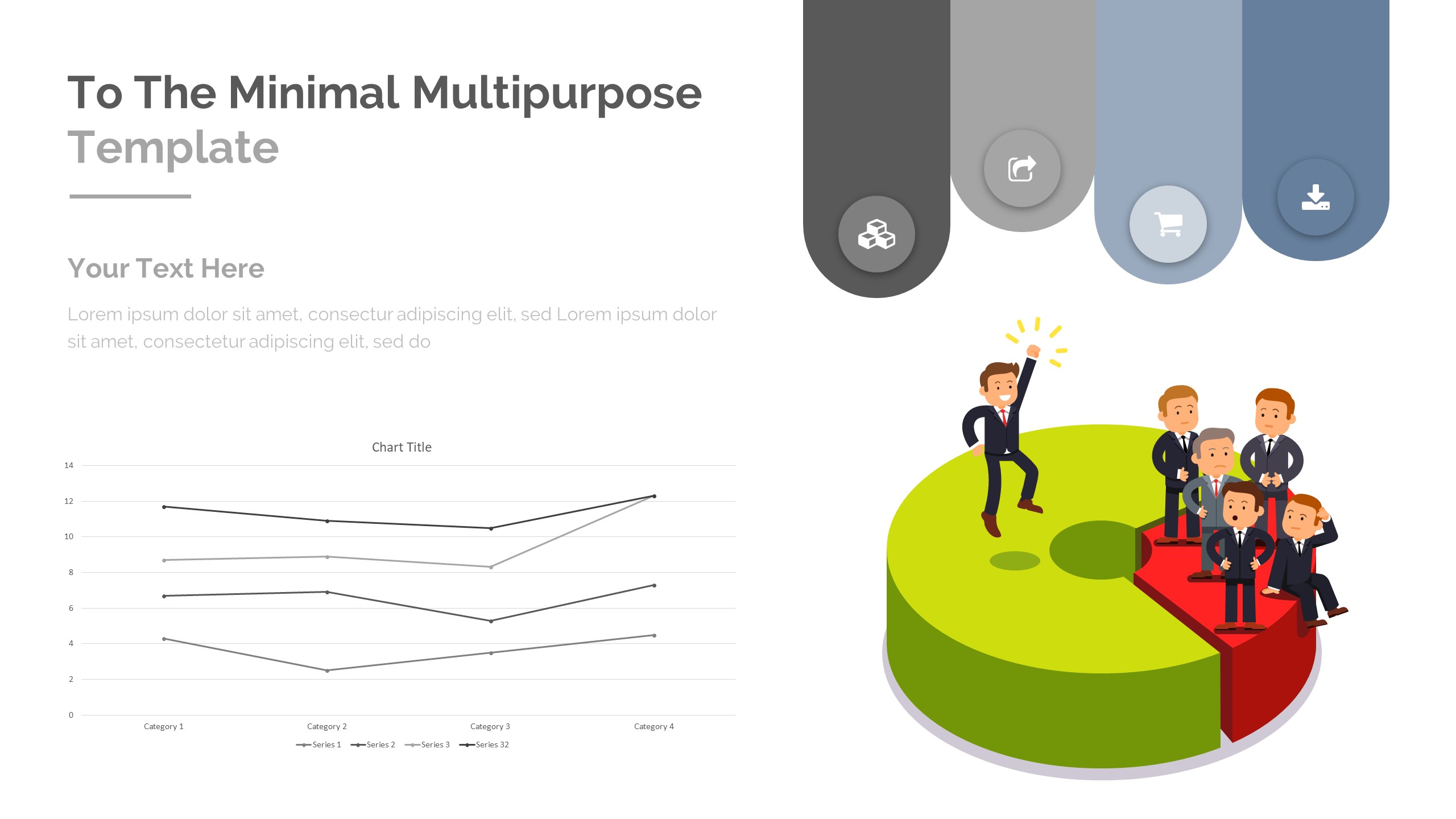 To The Minimal Multipurpose Template

Your Text Here

Lorem ipsum dolor sit amet, consectur adipiscing elit, sed Lorem ipsum dolor sit amet, consectetur adipiscing elit, sed do

Chart Title

14
12
10
8
6
4
2
0

Category 1
Category 2
Category 3
Category 4

Series 1
Series 2
Series 3
Series 32